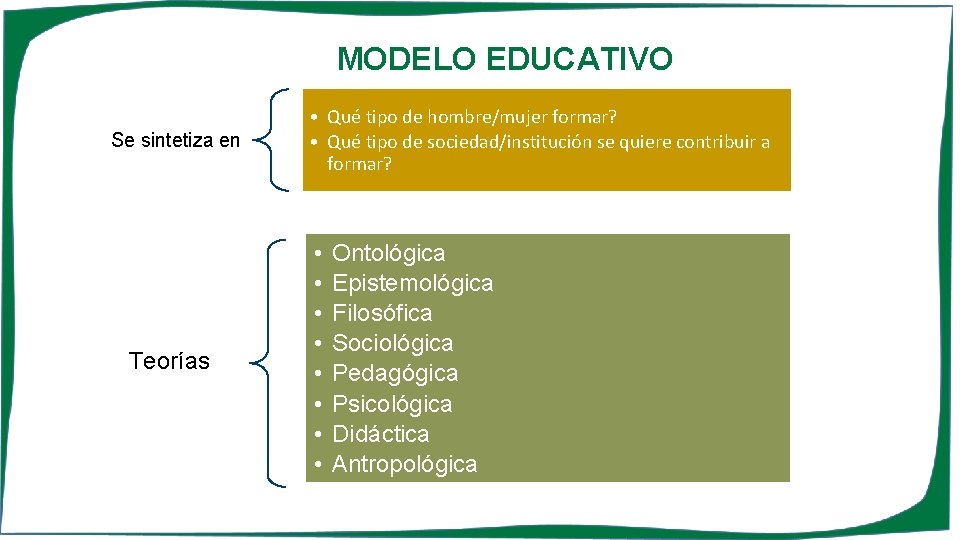 MODELO EDUCATIVO

Se sintetiza en

• Qué tipo de hombre/mujer formar?
• Qué tipo de sociedad/institución se quiere contribuir a formar?

Teorías

• Ontológica
• Epistemológica
• Filosófica
• Sociológica
• Pedagógica
• Psicológica
• Didáctica
• Antropológica